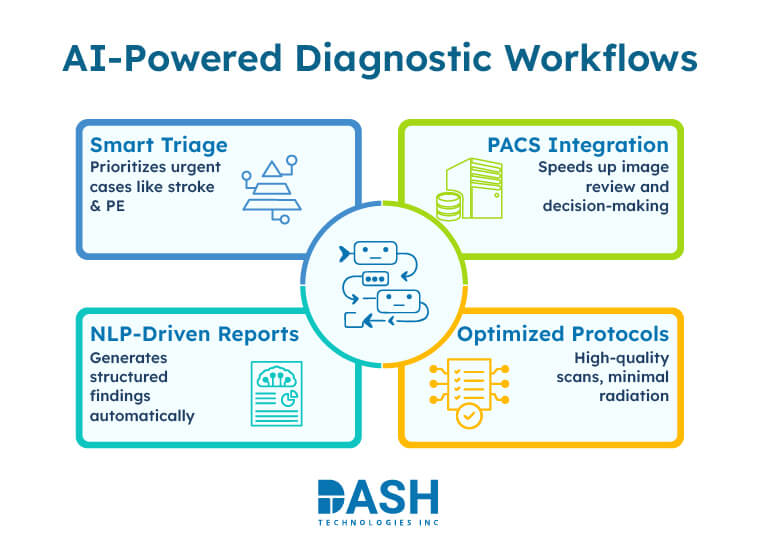 AI-Powered Diagnostic Workflows

Smart Triage
Prioritizes urgent cases like stroke & PE

PACS Integration
Speeds up image review and decision-making

NLP-Driven Reports
Generates structured findings automatically

Optimized Protocols
High-quality scans, minimal radiation

DASH
TECHNOLOGIES INC